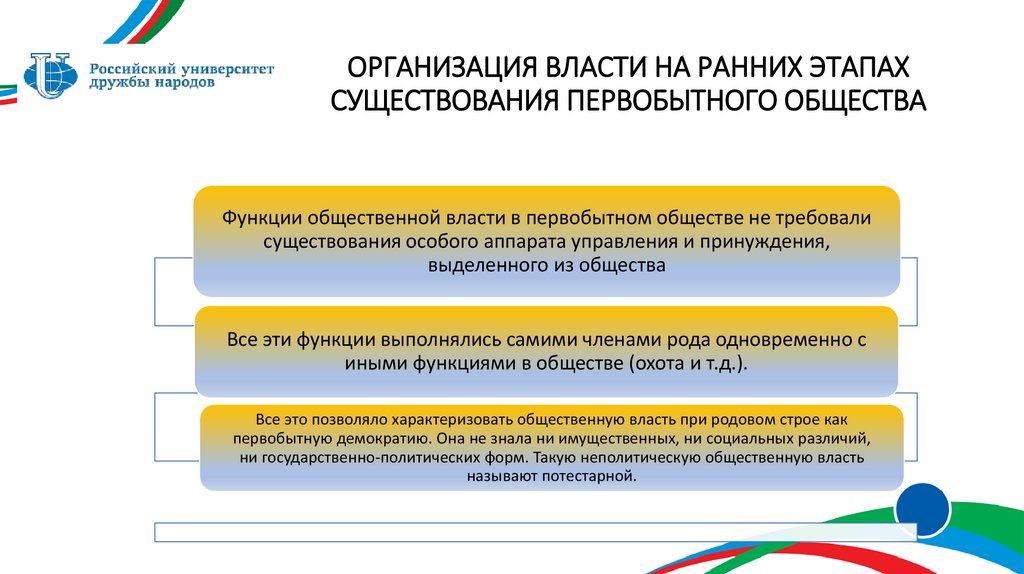 Российский университет дружбы народов

ОРГАНИЗАЦИЯ ВЛАСТИ НА РАННИХ ЭТАПАХ СУЩЕСТВОВАНИЯ ПЕРВОБЫТНОГО ОБЩЕСТВА

Функции общественной власти в первобытном обществе не требовали существования особого аппарата управления и принуждения, выделенного из общества

Все эти функции выполнялись самими членами рода одновременно с иными функциями в обществе (охота и т.д.).

Все это позволяло характеризовать общественную власть при родовом строе как первобытную демократию. Она не знала ни имущественных, ни социальных различий, ни государственно-политических форм. Такую неполитическую общественную власть называют потестарной.